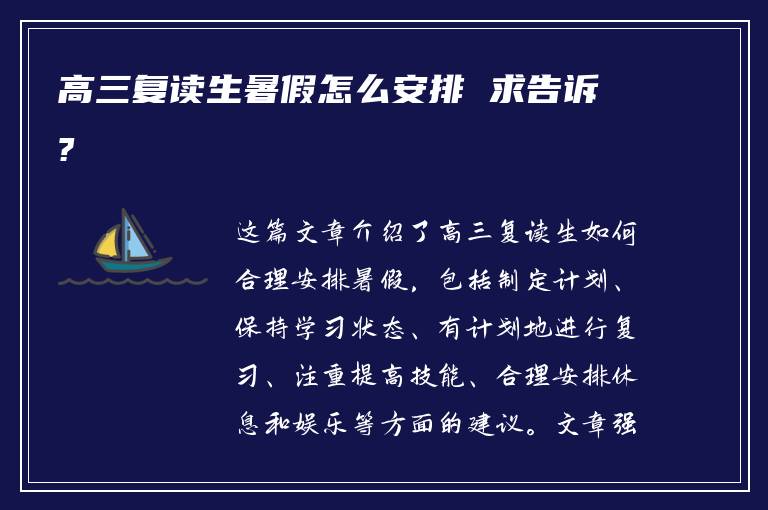 高三复读生暑假怎么安排 求告诉?

这篇文章介绍了高三复读生如何合理安排暑假，包括制定计划、保持学习状态、有计划地进行复习、注重提高技能、合理安排休息和娱乐等方面的建议。文章强